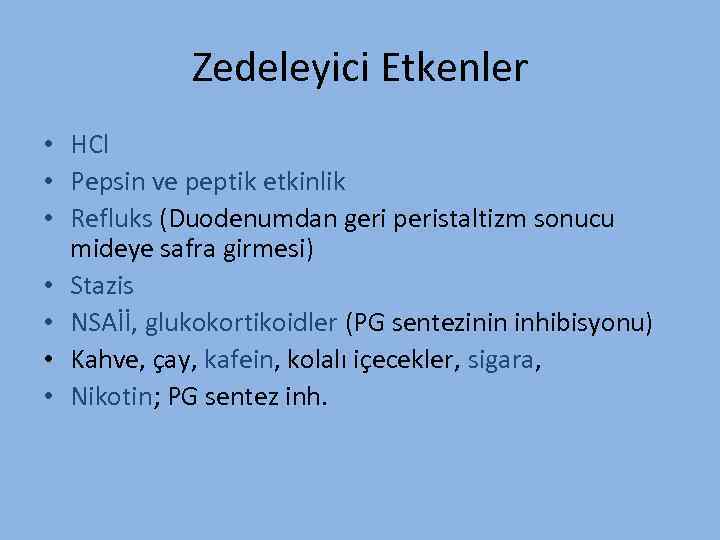 Zedeleyici Etkenler

• HCl
• Pepsin ve peptik etkinlik
• Refluks (Duodenumdan geri peristaltizm sonucu mideye safra girmesi)
• Stazis
• NSAİİ, glukokortikoidler (PG sentezinin inhibisyonu)
• Kahve, çay, kafein, kolalı içecekler, sigara,
• Nikotin; PG sentez inh.